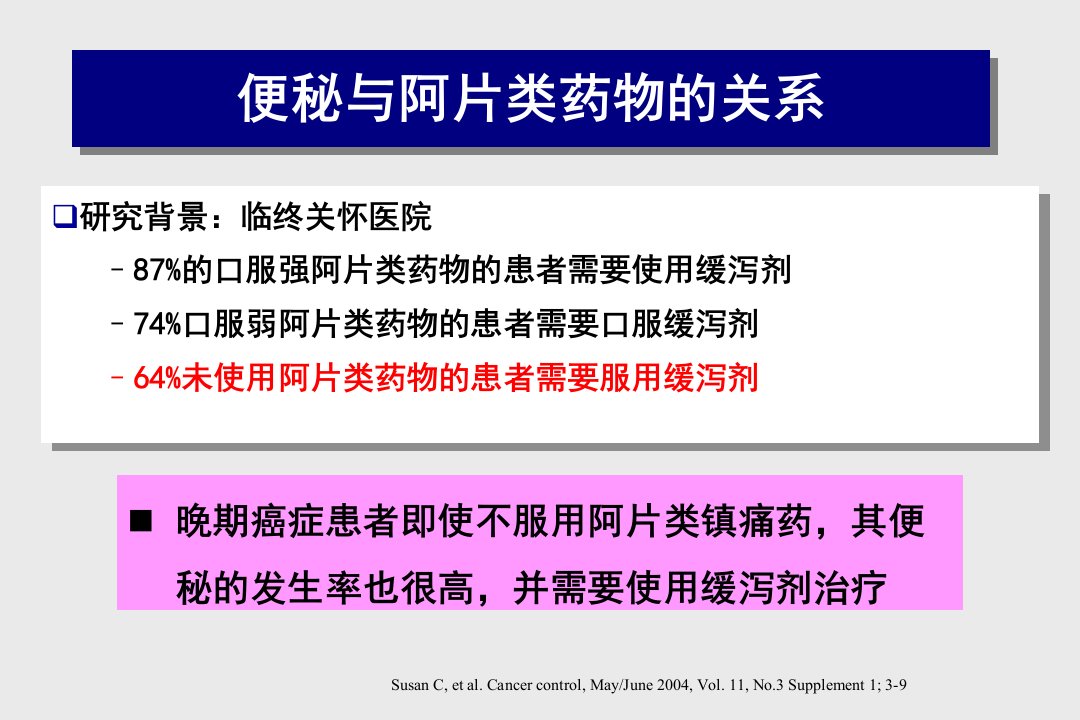 便秘与阿片类药物的关系

❑研究背景：临终关怀医院

– 87%的口服强阿片类药物的患者需要使用缓泻剂

– 74%口服弱阿片类药物的患者需要口服缓泻剂

– 64%未使用阿片类药物的患者需要服用缓泻剂

■ 晚期癌症患者即使不服用阿片类镇痛药，其便秘的发生率也很高，并需要使用缓泻剂治疗

Susan C, et al. Cancer control, May/June 2004, Vol. 11, No.3 Supplement 1; 3-9